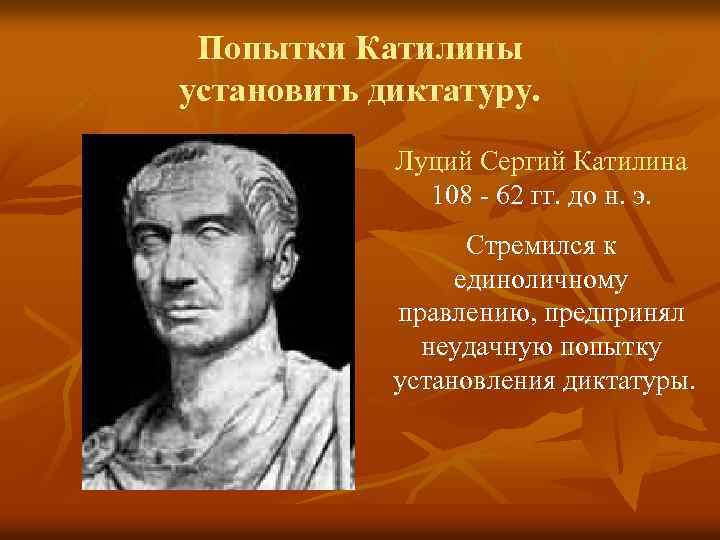 Попытки Катилины установить диктатуру.

Луций Сергий Катилина 108 - 62 гг. до н. э.

Стремился к единоличному правлению, предпринял неудачную попытку установления диктатуры.